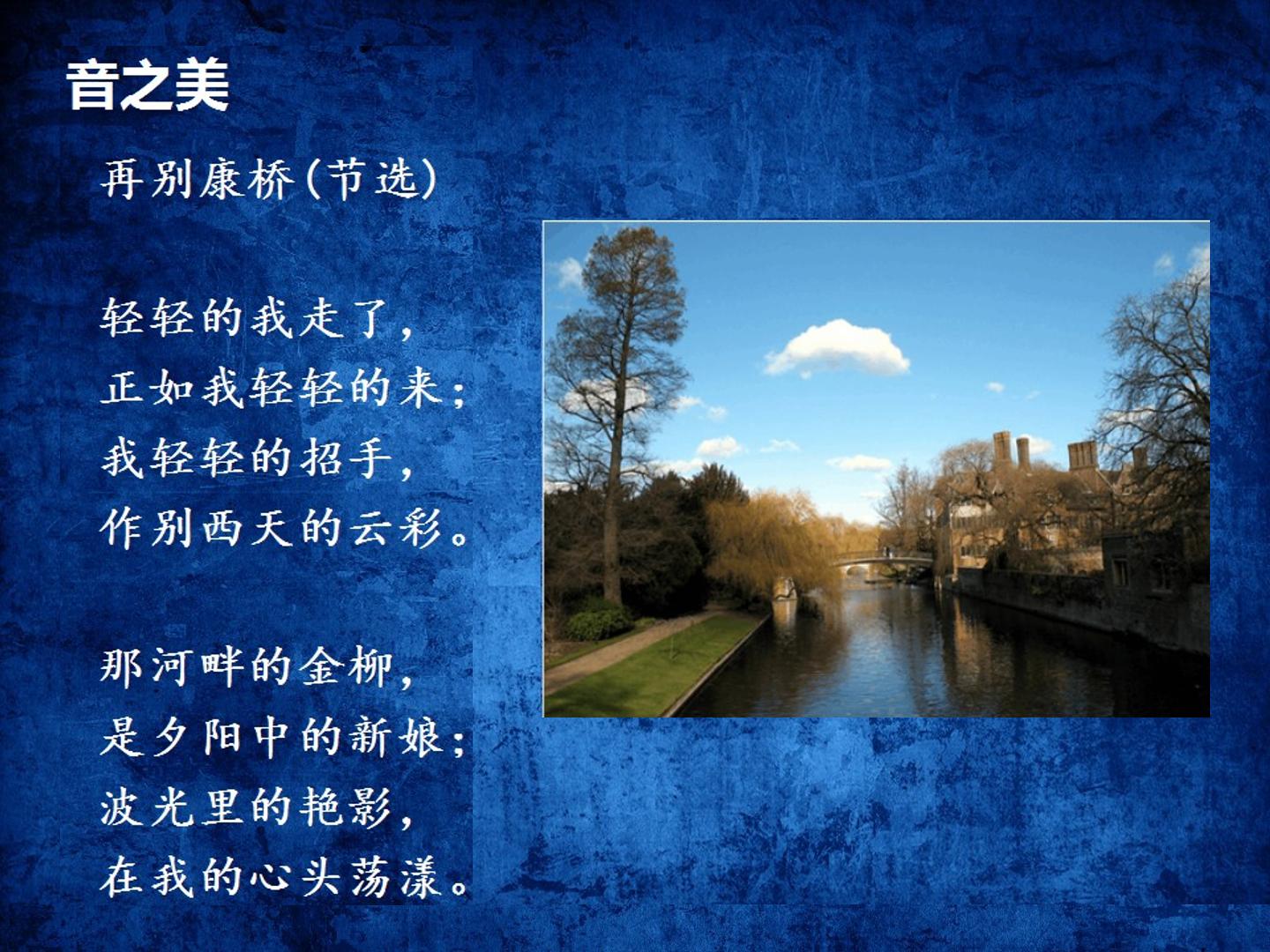 音之美

再别康桥(节选)

轻轻的我走了，
正如我轻轻的来；
我轻轻的招手，
作别西天的云彩。

那河畔的金柳，
是夕阳中的新娘；
波光里的艳影，
在我的心头荡漾。